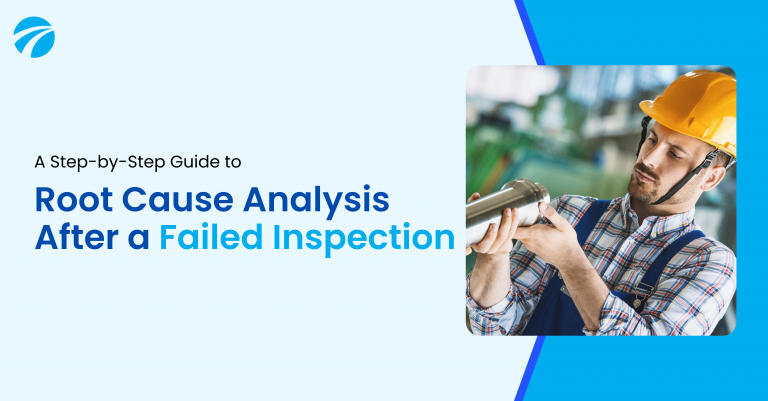 A Step-by-Step Guide to

Root Cause Analysis After a Failed Inspection